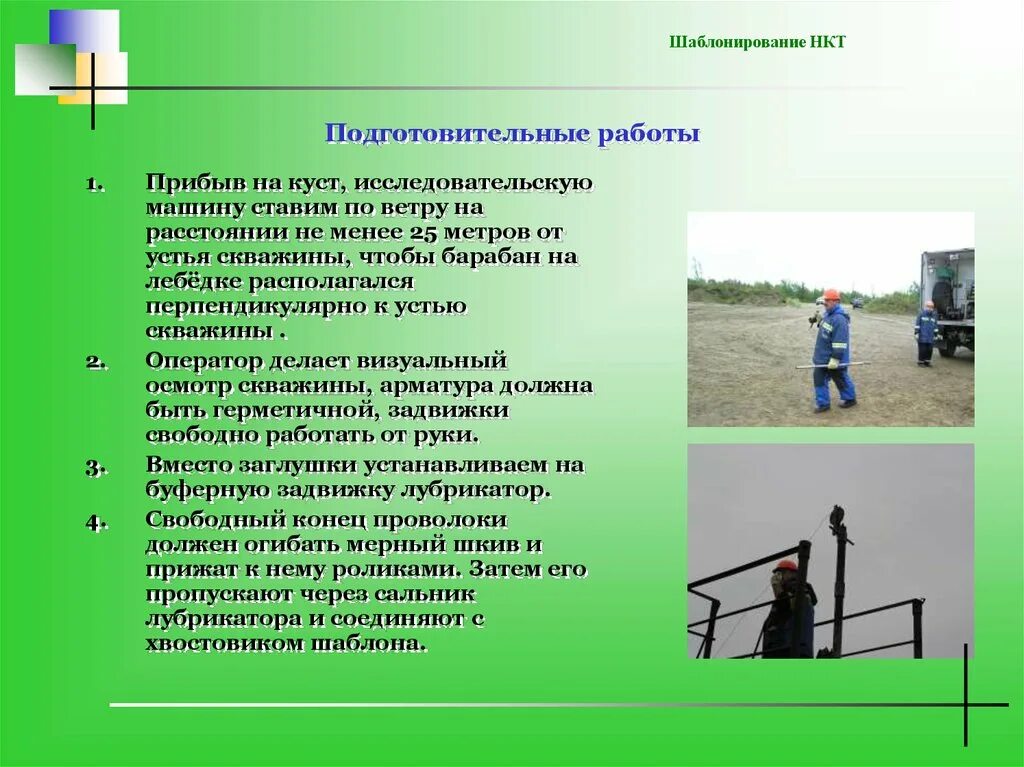 Шаблонирование НКТ

Подготовительные работы

1. Прибыв на куст, исследовательскую машину ставим по ветру на расстоянии не менее 25 метров от устья скважины, чтобы барабан на лебёдке располагался перпендикулярно к устью скважины .

2. Оператор делает визуальный осмотр скважины, арматура должна быть герметичной, задвижки свободно работать от руки.

3. Вместо заглушки устанавливаем на буферную задвижку лубрикатор.

4. Свободный конец проволоки должен огибать мерный шкив и прижат к нему роликами. Затем его пропускают через сальник лубрикатора и соединяют с хвостовиком шаблона.